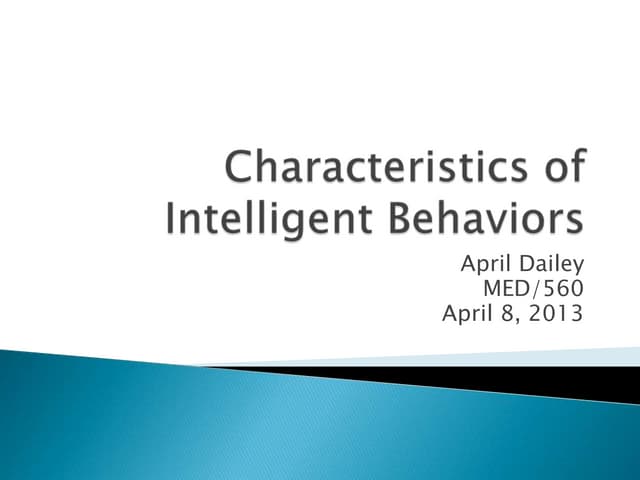 Characteristics of Intelligent Behaviors

April Dailey
MED/560
April 8, 2013